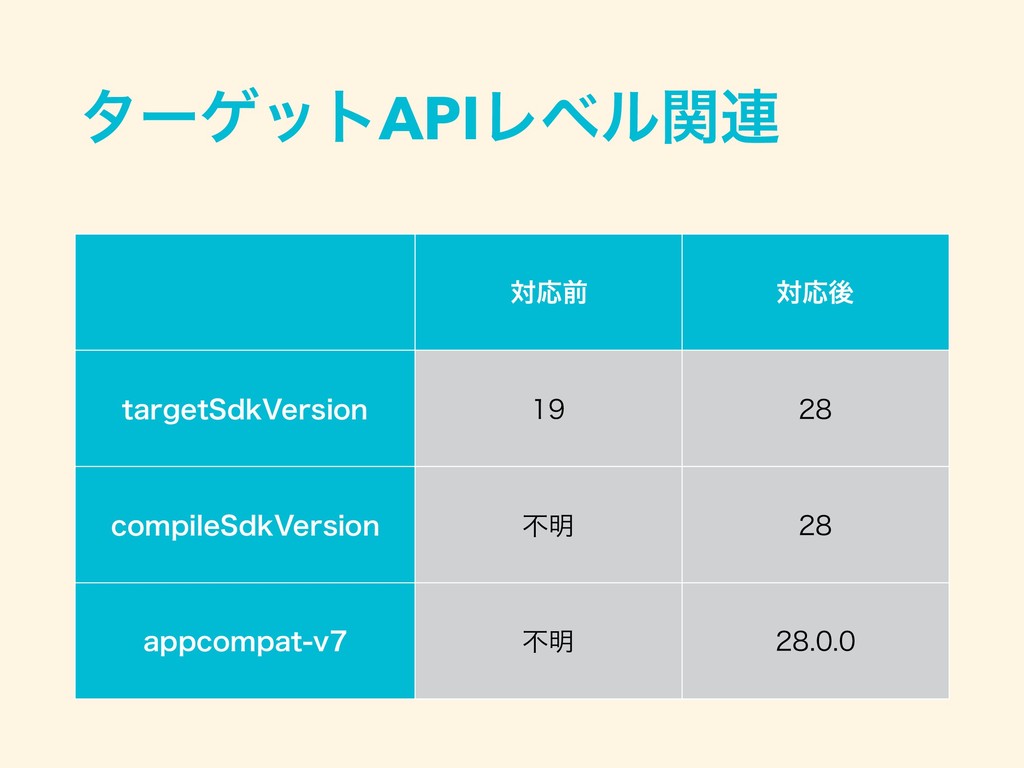 ターゲットAPIレベル関連

| | 対応前 | 対応後 |
|---|---|---|
| targetSdkVersion | 19 | 28 |
| compileSdkVersion | 不明 | 28 |
| appcompat-v7 | 不明 | 28.0.0 |